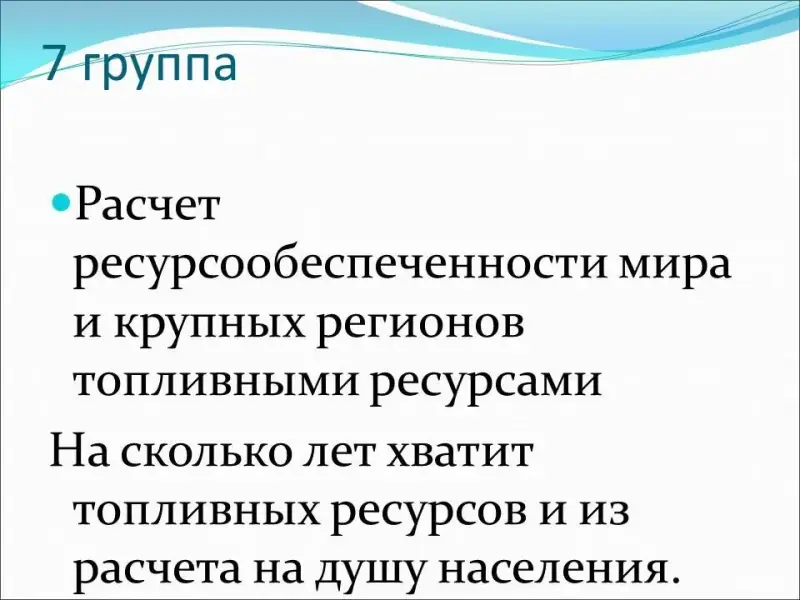 7 группа

Расчет ресурсообеспеченности мира и крупных регионов топливными ресурсами

На сколько лет хватит топливных ресурсов и из расчета на душу населения.